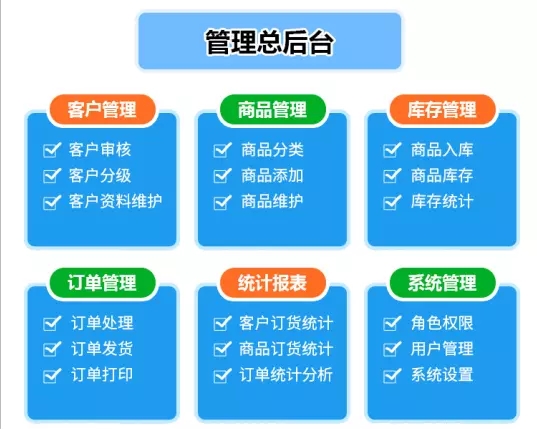 管理总后台

客户管理
客户审核
客户分级
客户资料维护

商品管理
商品分类
商品添加
商品维护

库存管理
商品入库
商品库存
库存统计

订单管理
订单处理
订单发货
订单打印

统计报表
客户订货统计
商品订货统计
订单统计分析

系统管理
角色权限
用户管理
系统设置